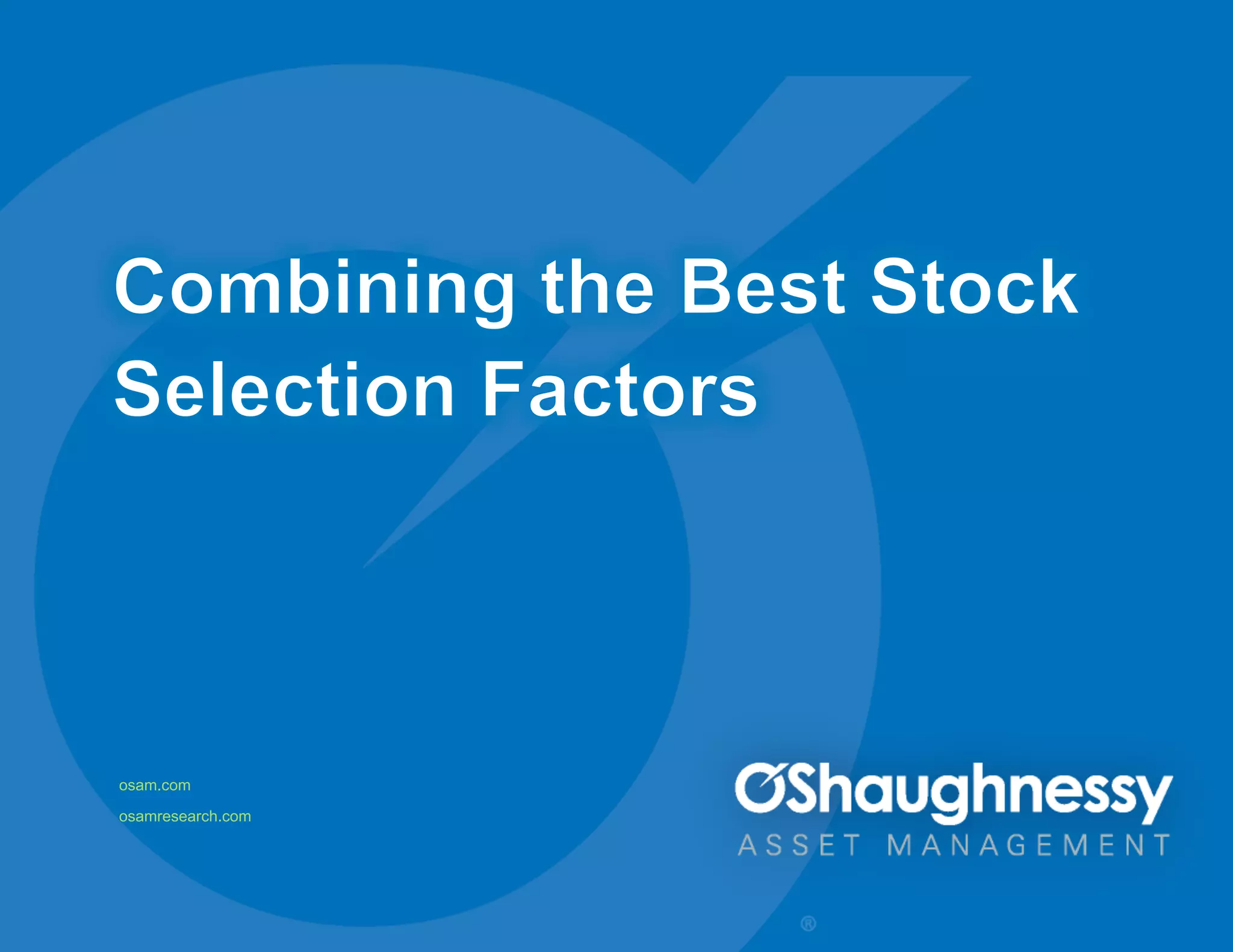 Combining the Best Stock Selection Factors

osam.com

osamresearch.com

O'Shaughnessy
ASSET MANAGEMENT

®